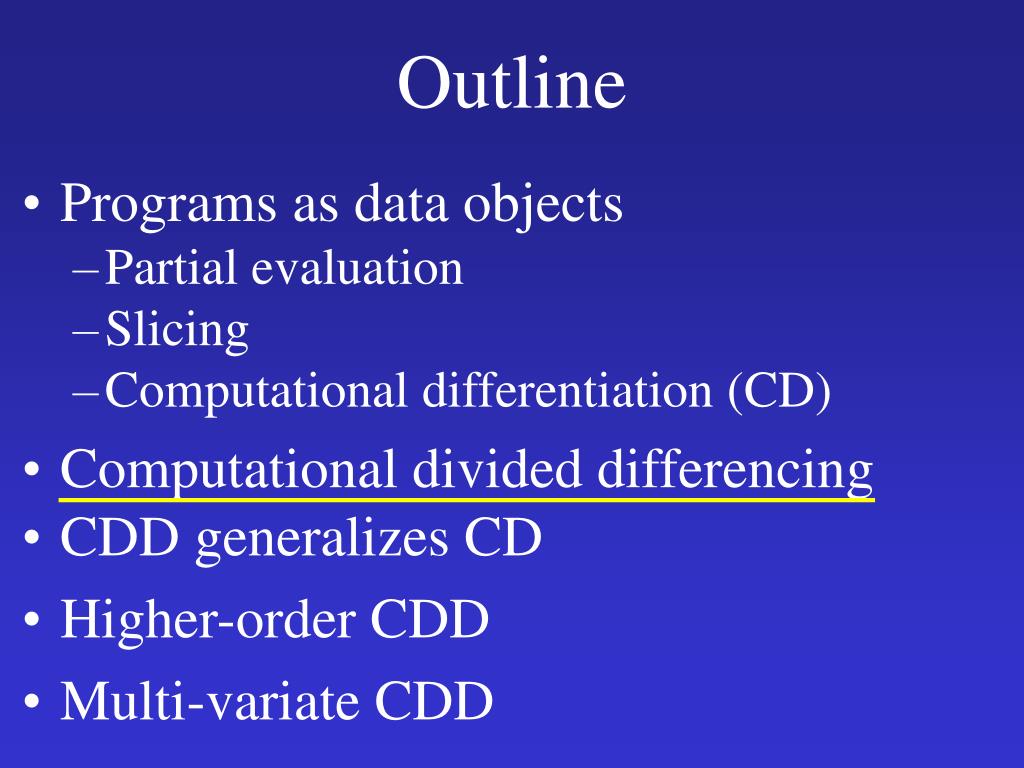 Outline

• Programs as data objects
– Partial evaluation
– Slicing
– Computational differentiation (CD)

• Computational divided differencing
• CDD generalizes CD
• Higher-order CDD
• Multi-variate CDD